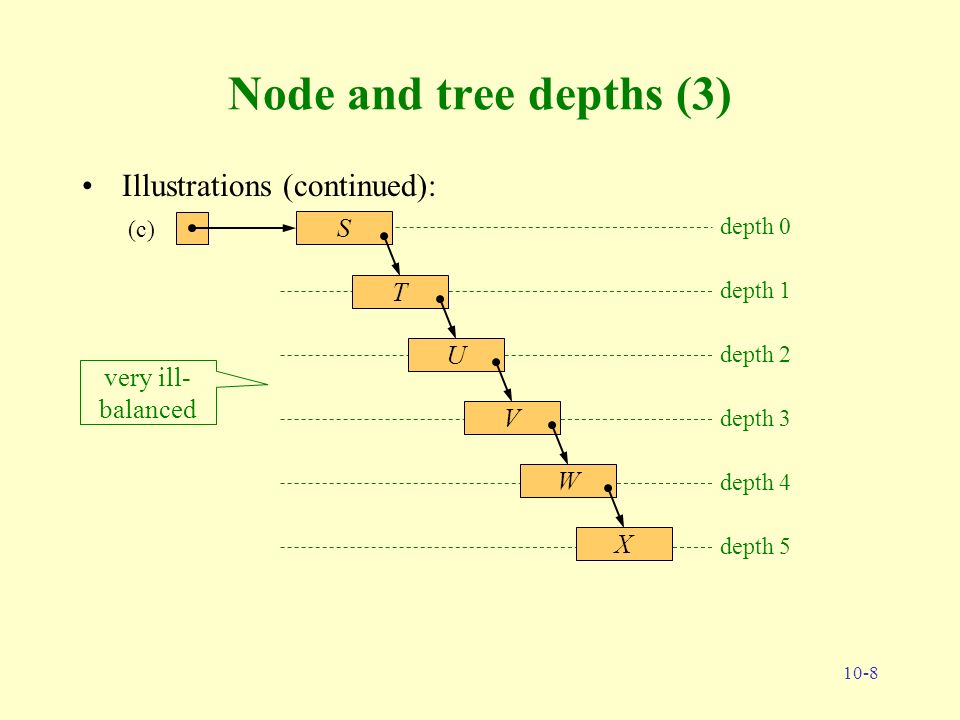 Node and tree depths (3)

• Illustrations (continued):

(c)

S

depth 0

T

depth 1

U

depth 2

very ill-balanced

V

depth 3

W

depth 4

X

depth 5

10-8